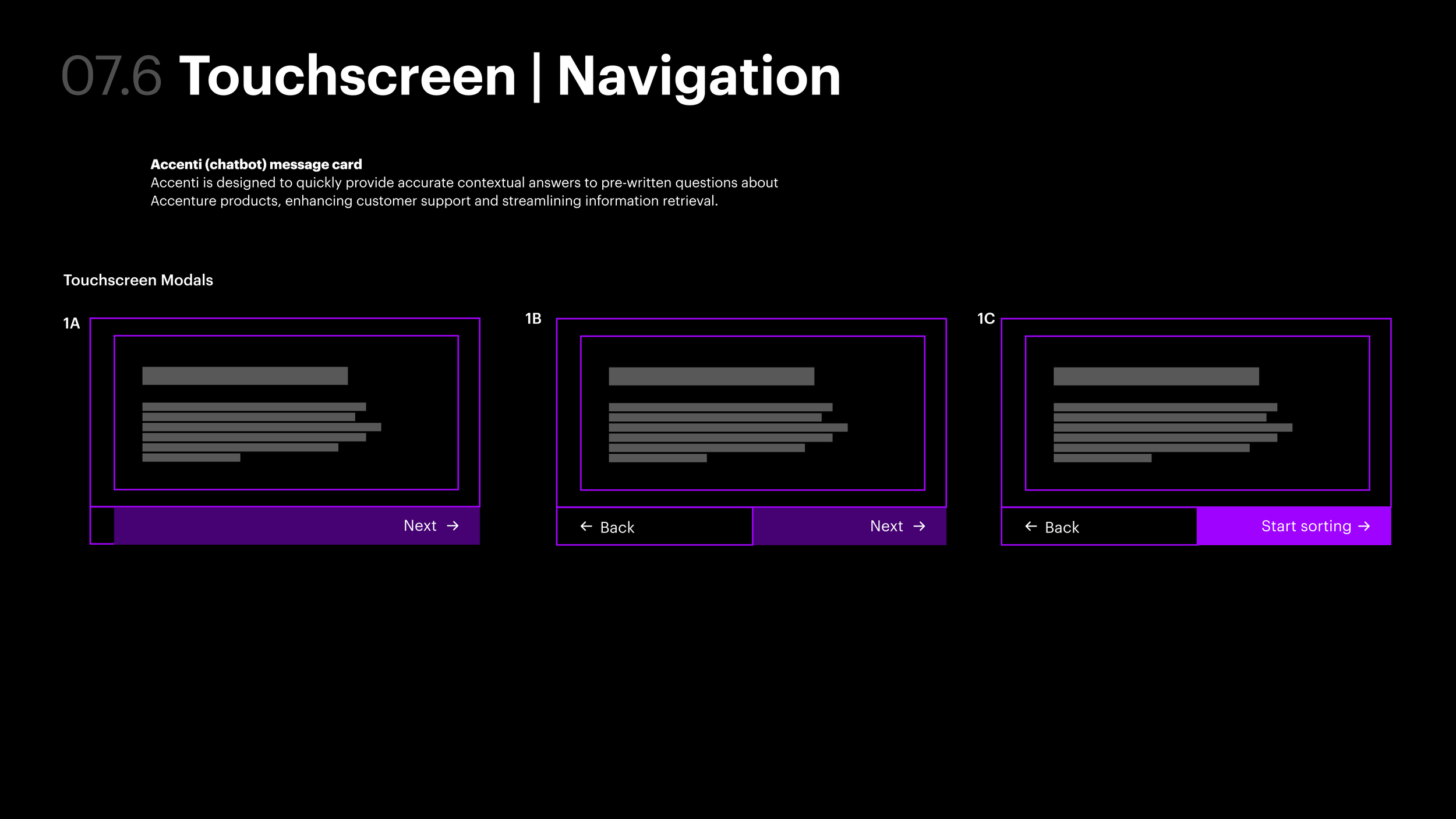 07.6 Touchscreen | Navigation

Accenti (chatbot) message card
Accenti is designed to quickly provide accurate contextual answers to pre-written questions about Accenture products, enhancing customer support and streamlining information retrieval.

Touchscreen Modals

1A

Next →

1B

← Back

Next →

1C

← Back

Start sorting →